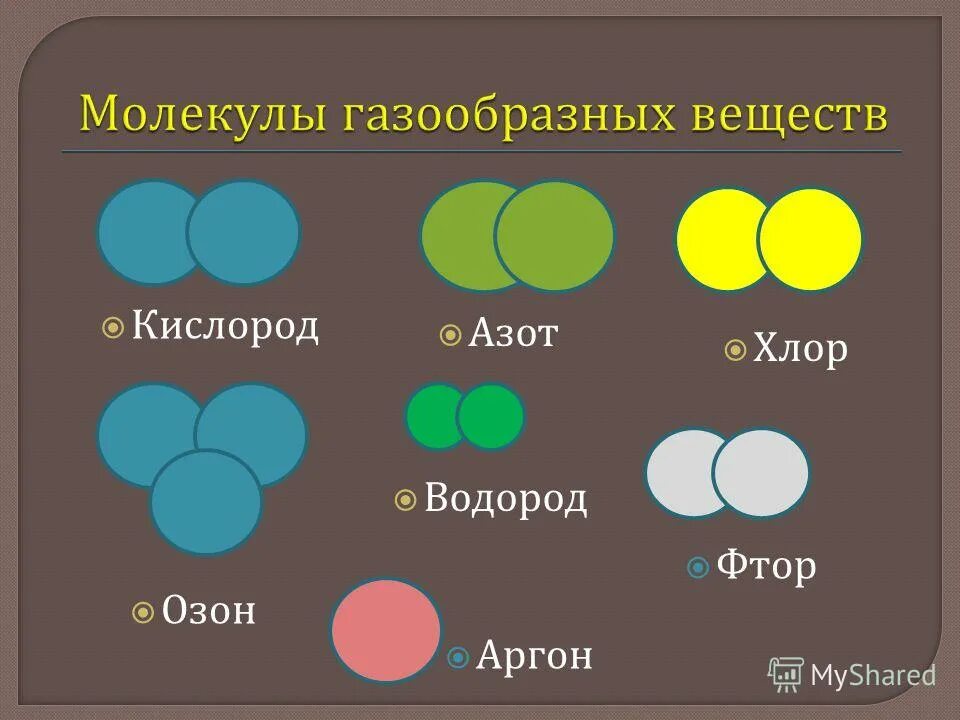 Молекулы газообразных веществ

Кислород

Азот

Хлор

Водород

Фтор

Озон

Аргон

MyShared